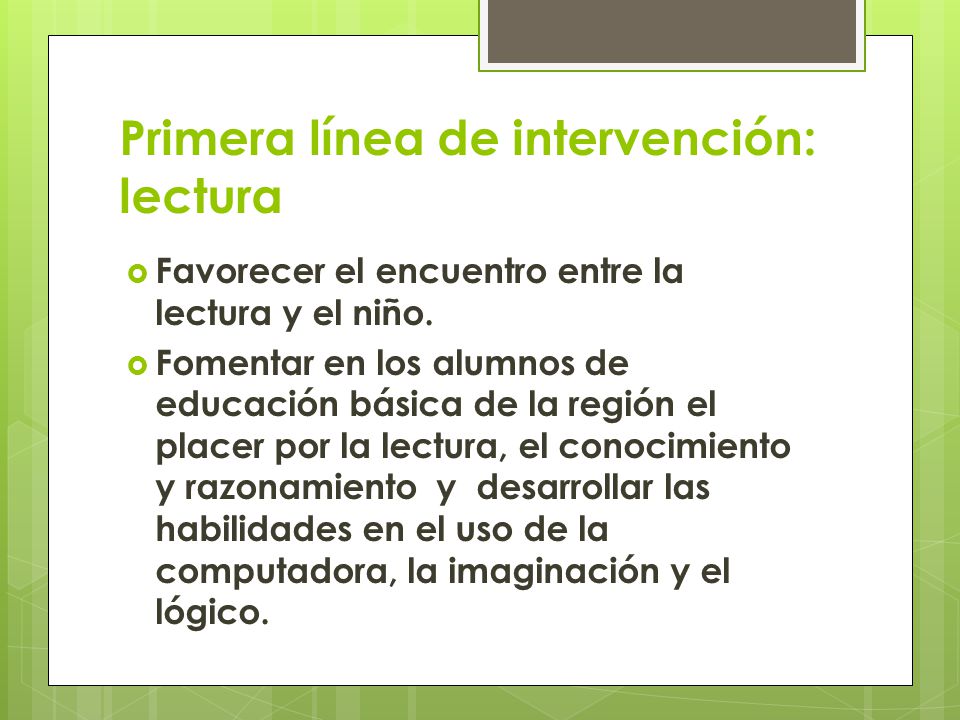 Primera línea de intervención: lectura

Favorecer el encuentro entre la lectura y el niño.

Fomentar en los alumnos de educación básica de la región el placer por la lectura, el conocimiento y razonamiento y desarrollar las habilidades en el uso de la computadora, la imaginación y el lógico.